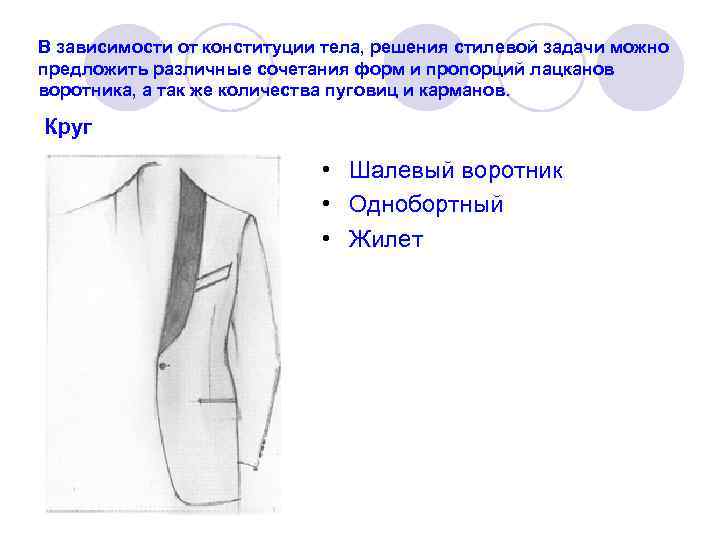 В зависимости от конституции тела, решения стилевой задачи можно предложить различные сочетания форм и пропорций лацканов воротника, а так же количества пуговиц и карманов.

Круг

• Шалевый воротник
• Однобортный
• Жилет